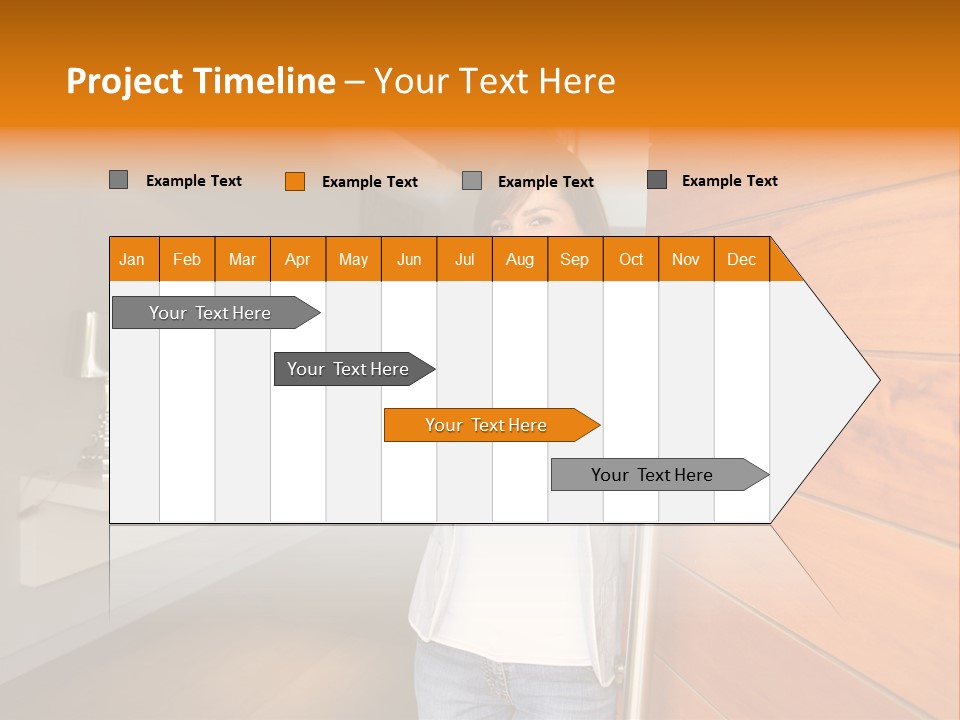 Project Timeline – Your Text Here

Example Text Example Text Example Text Example Text

| Jan | Feb | Mar | Apr | May | Jun | Jul | Aug | Sep | Oct | Nov | Dec |
|---|---|---|---|---|---|---|---|---|---|---|---|

Your Text Here

Your Text Here

Your Text Here

Your Text Here